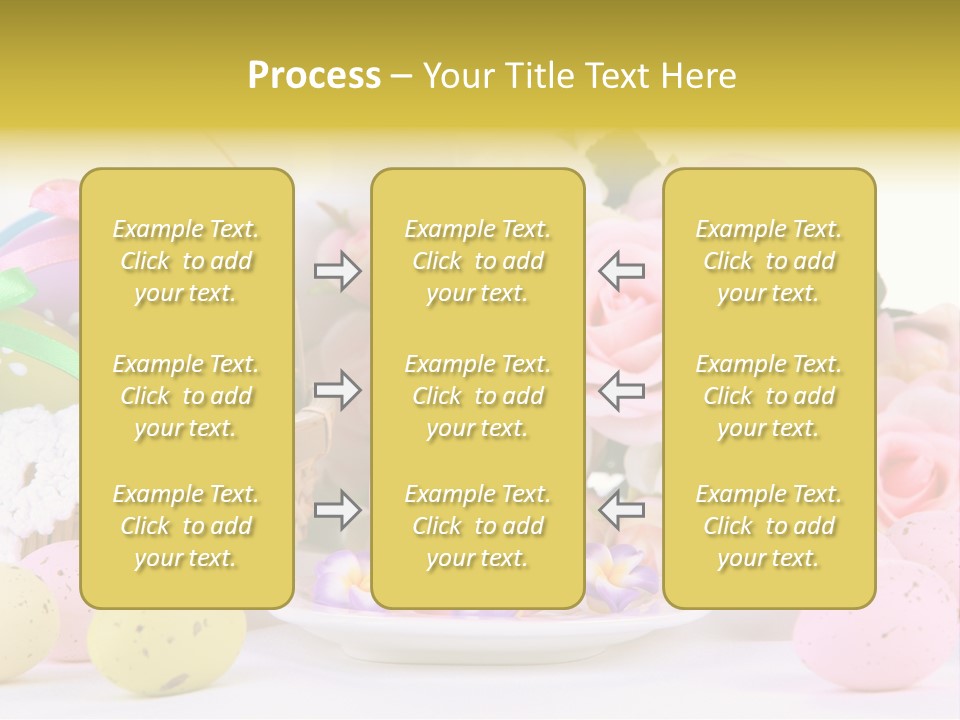 Process – Your Title Text Here

Example Text. Click to add your text.

Example Text. Click to add your text.

Example Text. Click to add your text.

Example Text. Click to add your text.

Example Text. Click to add your text.

Example Text. Click to add your text.

Example Text. Click to add your text.

Example Text. Click to add your text.

Example Text. Click to add your text.